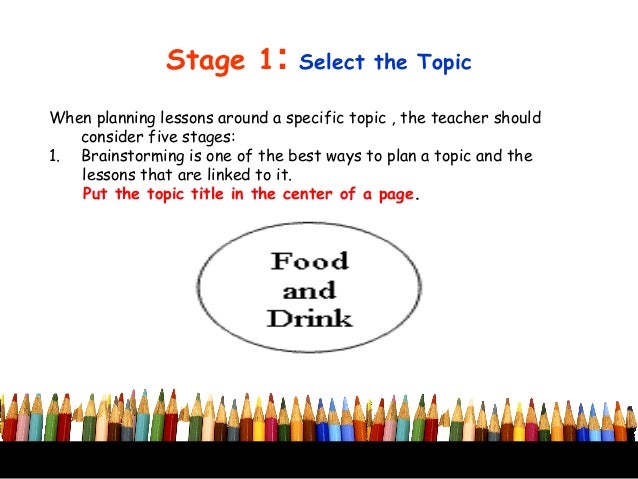 Stage 1: Select the Topic

When planning lessons around a specific topic , the teacher should consider five stages:

1. Brainstorming is one of the best ways to plan a topic and the lessons that are linked to it.
Put the topic title in the center of a page.

Food and Drink